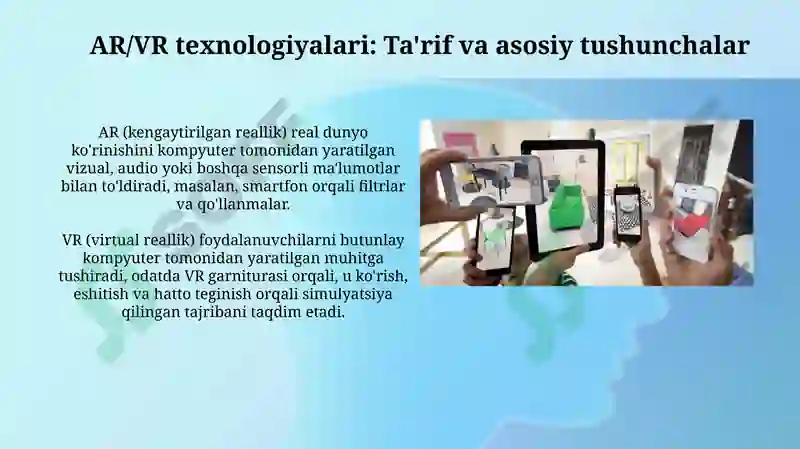 AR/VR texnologiyalari: Ta'rif va asosiy tushunchalar

AR (kengaytirilgan reallik) real dunyo ko'rinishini kompyuter tomonidan yaratilgan vizual, audio yoki boshqa sensorli ma'lumotlar bilan to'ldiradi, masalan, smartfon orqali filtrlar va qo'llanmalar.

VR (virtual reallik) foydalanuvchilarni butunlay kompyuter tomonidan yaratilgan muhitga tushiradi, odatda VR garniturasi orqali, u ko'rish, eshitish va hatto teginish orqali simulyatsiya qilingan tajribani taqdim etadi.